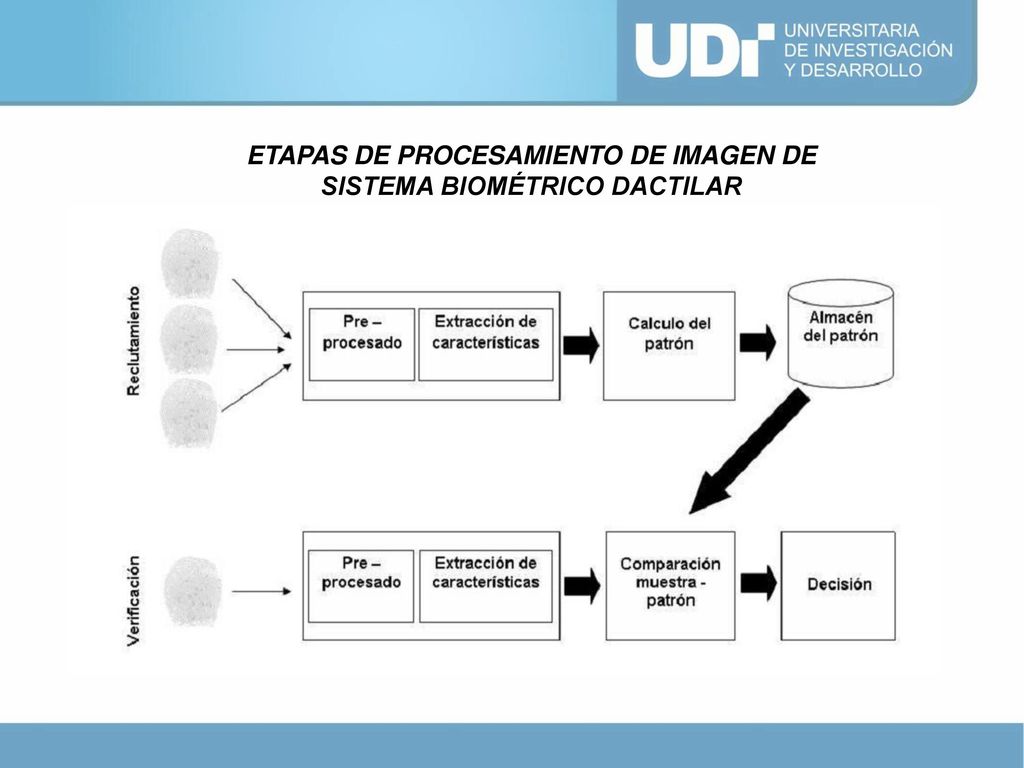 UDI UNIVERSITARIA DE INVESTIGACIÓN Y DESARROLLO

ETAPAS DE PROCESAMIENTO DE IMAGEN DE SISTEMA BIOMÉTRICO DACTILAR

Reclutamiento

Pre – procesado

Extracción de características

Calculo del patrón

Almacén del patrón

Verificación

Pre – procesado

Extracción de características

Comparación muestra - patrón

Decisión